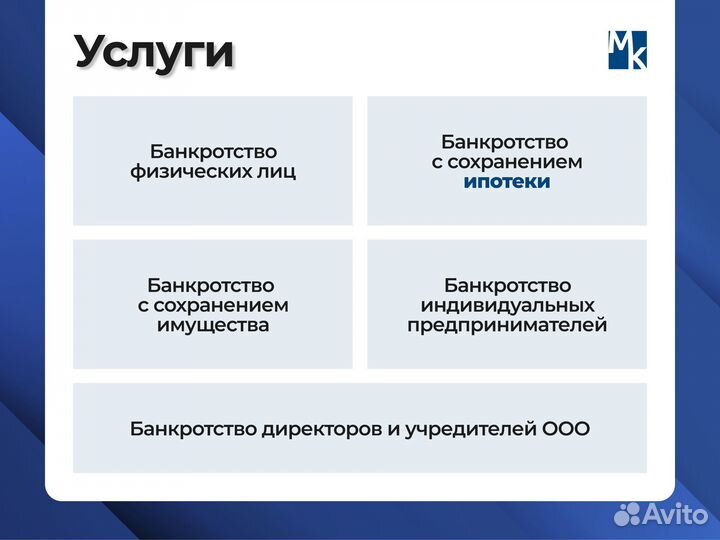 Услуги

МК

Банкротство физических лиц

Банкротство с сохранением ипотеки

Банкротство с сохранением имущества

Банкротство индивидуальных предпринимателей

Банкротство директоров и учредителей ООО

Avito